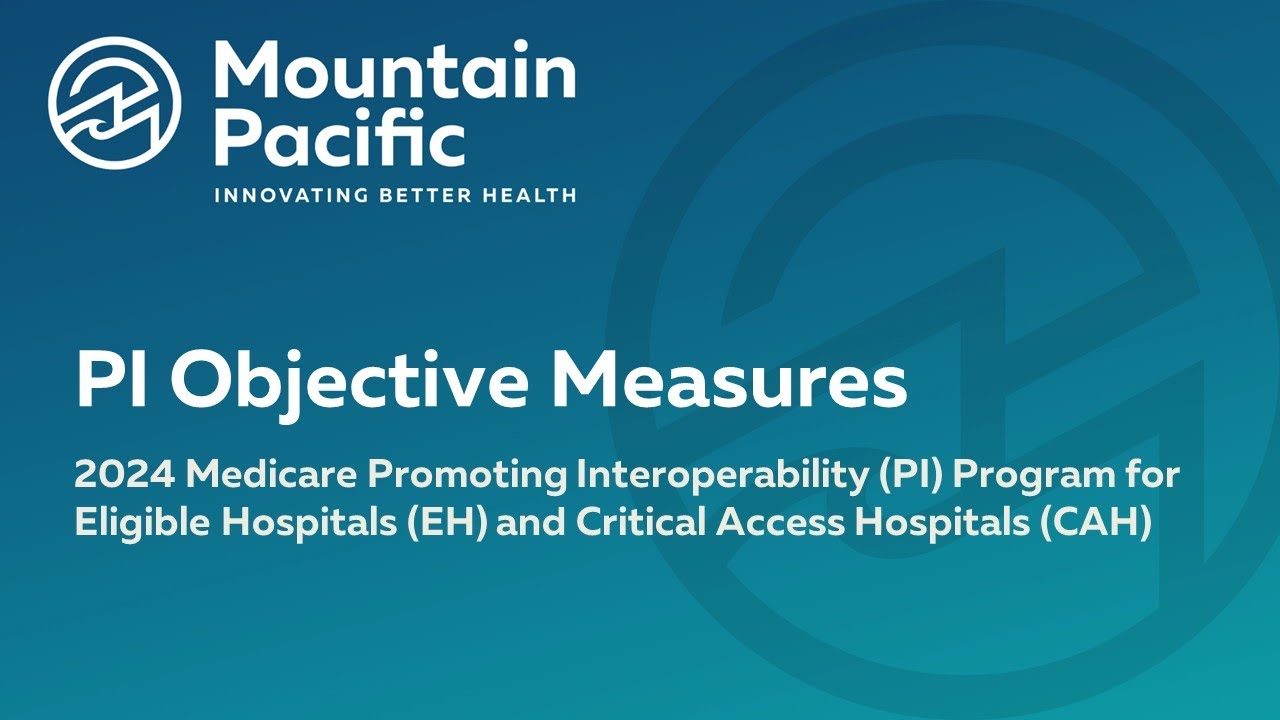 Mountain Pacific
INNOVATING BETTER HEALTH

PI Objective Measures

2024 Medicare Promoting Interoperability (PI) Program for Eligible Hospitals (EH) and Critical Access Hospitals (CAH)